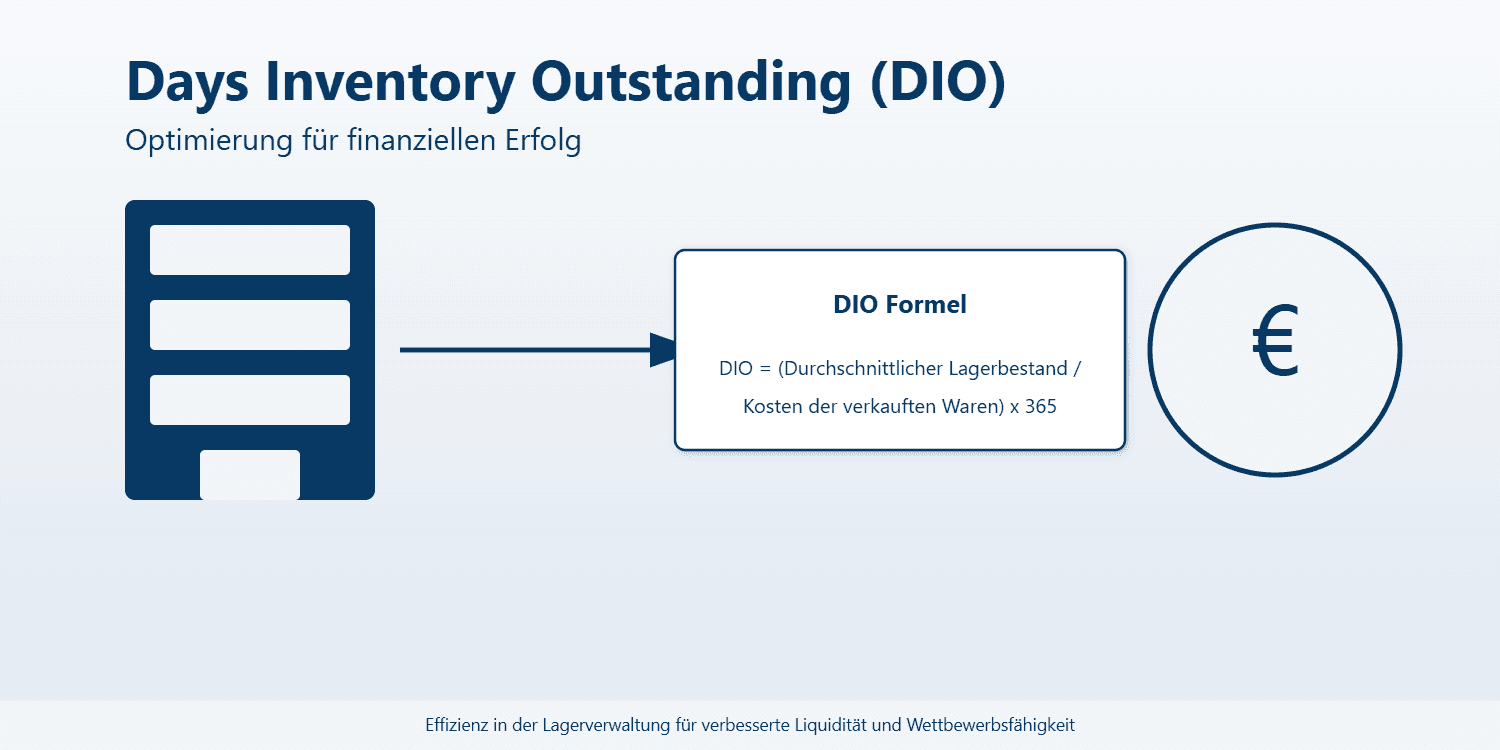 Days Inventory Outstanding (DIO)

Optimierung für finanziellen Erfolg

DIO Formel

DIO = (Durchschnittlicher Lagerbestand / Kosten der verkauften Waren) x 365

€

Effizienz in der Lagerverwaltung für verbesserte Liquidität und Wettbewerbsfähigkeit